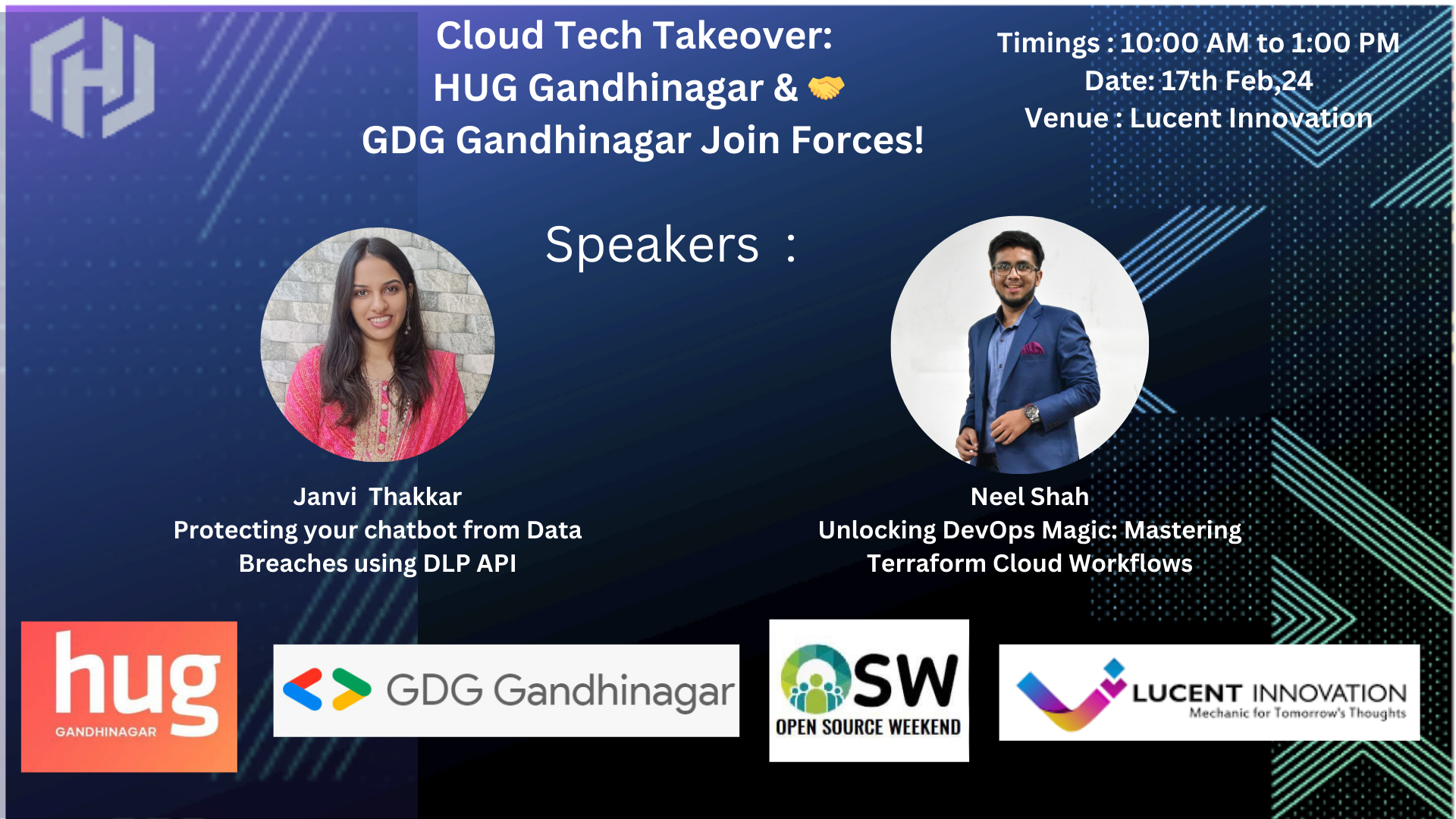 Cloud Tech Takeover:
HUG Gandhinagar & 🤝
GDG Gandhinagar Join Forces!

Timings : 10:00 AM to 1:00 PM
Date: 17th Feb,24
Venue : Lucent Innovation

Speakers :

Janvi Thakkar
Protecting your chatbot from Data Breaches using DLP API

Neel Shah
Unlocking DevOps Magic: Mastering Terraform Cloud Workflows

hug
GANDHINAGAR

GDG Gandhinagar

OSW
OPEN SOURCE WEEKEND

LUCENT INNOVATION
Mechanic for Tomorrow's Thoughts